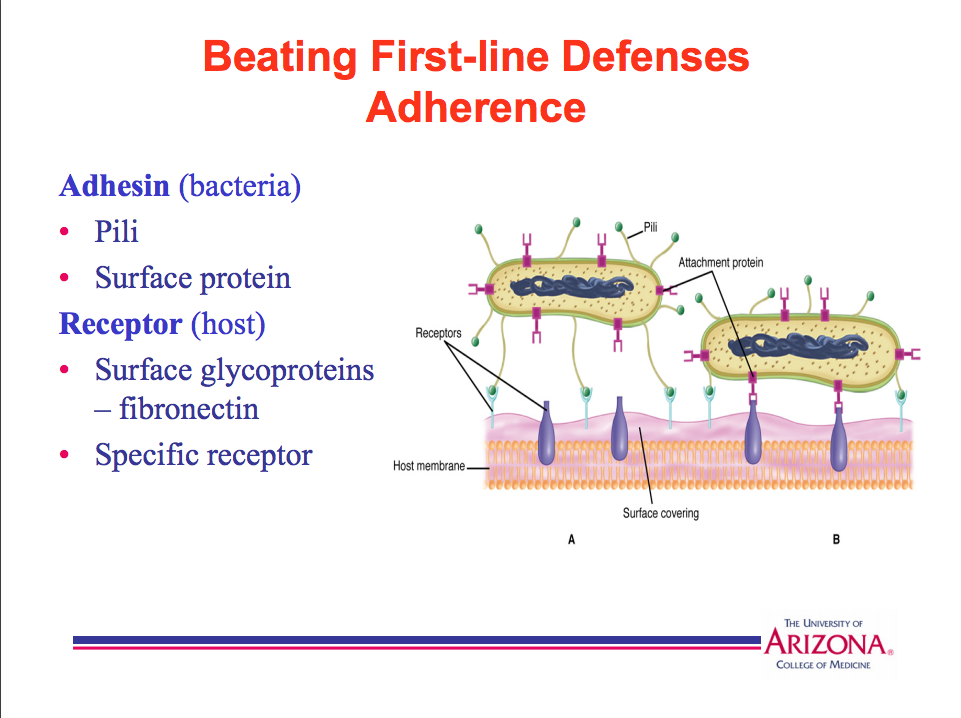 Beating First-line Defenses
Adherence

Adhesin (bacteria)
• Pili
• Surface protein
Receptor (host)
• Surface glycoproteins – fibronectin
• Specific receptor

Pili
Attachment protein
Receptors
Host membrane
Surface covering
A
B

THE UNIVERSITY OF
ARIZONA®
COLLEGE OF MEDICINE